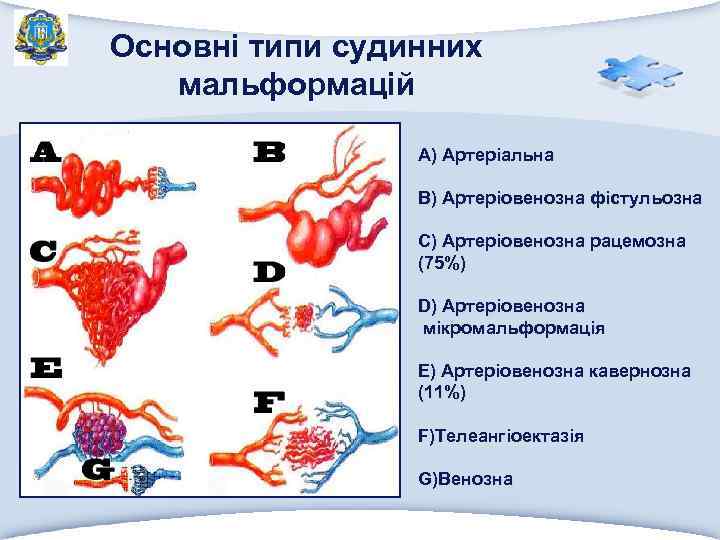 Основні типи судинних мальформацій

A

B

C

D

E

F

G

A) Артеріальна

B) Артеріовенозна фістульозна

C) Артеріовенозна рацемозна (75%)

D) Артеріовенозна мікромальформація

E) Артеріовенозна кавернозна (11%)

F)Телеангіоектазія

G)Венозна